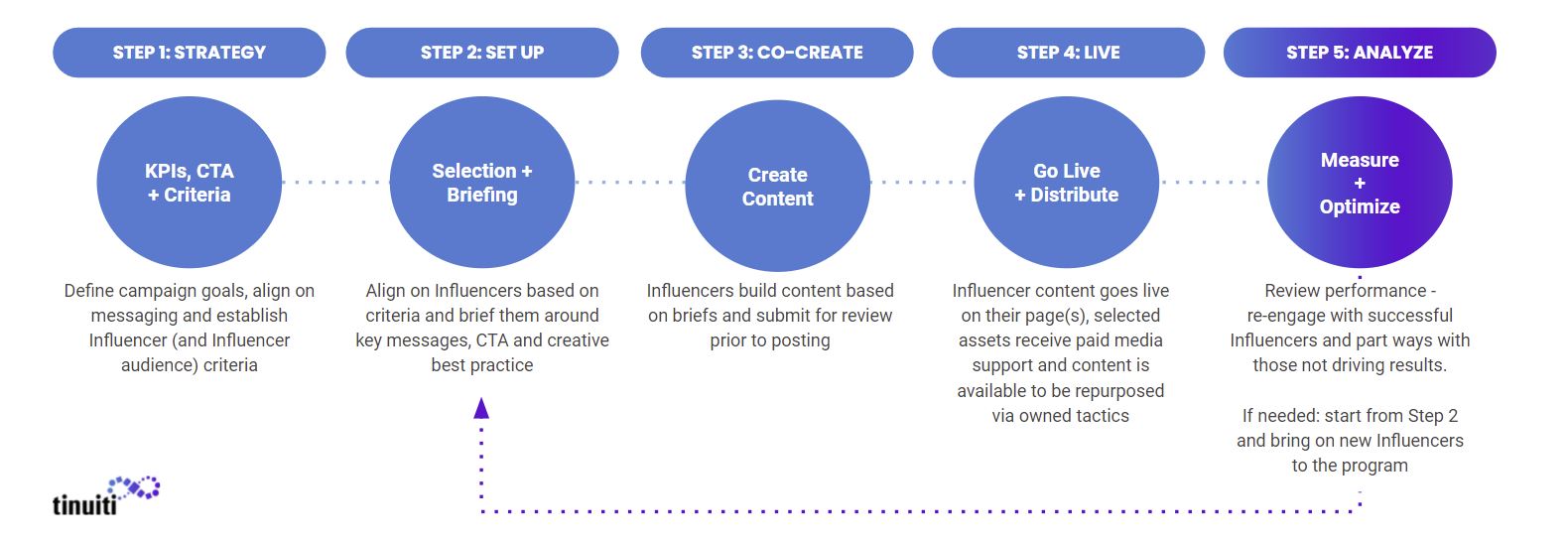 STEP 1: STRATEGY

KPIs, CTA + Criteria

Define campaign goals, align on messaging and establish Influencer (and Influencer audience) criteria

STEP 2: SET UP

Selection + Briefing

Align on Influencers based on criteria and brief them around key messages, CTA and creative best practice

STEP 3: CO-CREATE

Create Content

Influencers build content based on briefs and submit for review prior to posting

STEP 4: LIVE

Go Live + Distribute

Influencer content goes live on their page(s), selected assets receive paid media support and content is available to be repurposed via owned tactics

STEP 5: ANALYZE

Measure + Optimize

Review performance - re-engage with successful Influencers and part ways with those not driving results.

If needed: start from Step 2 and bring on new Influencers to the program

tinuiti